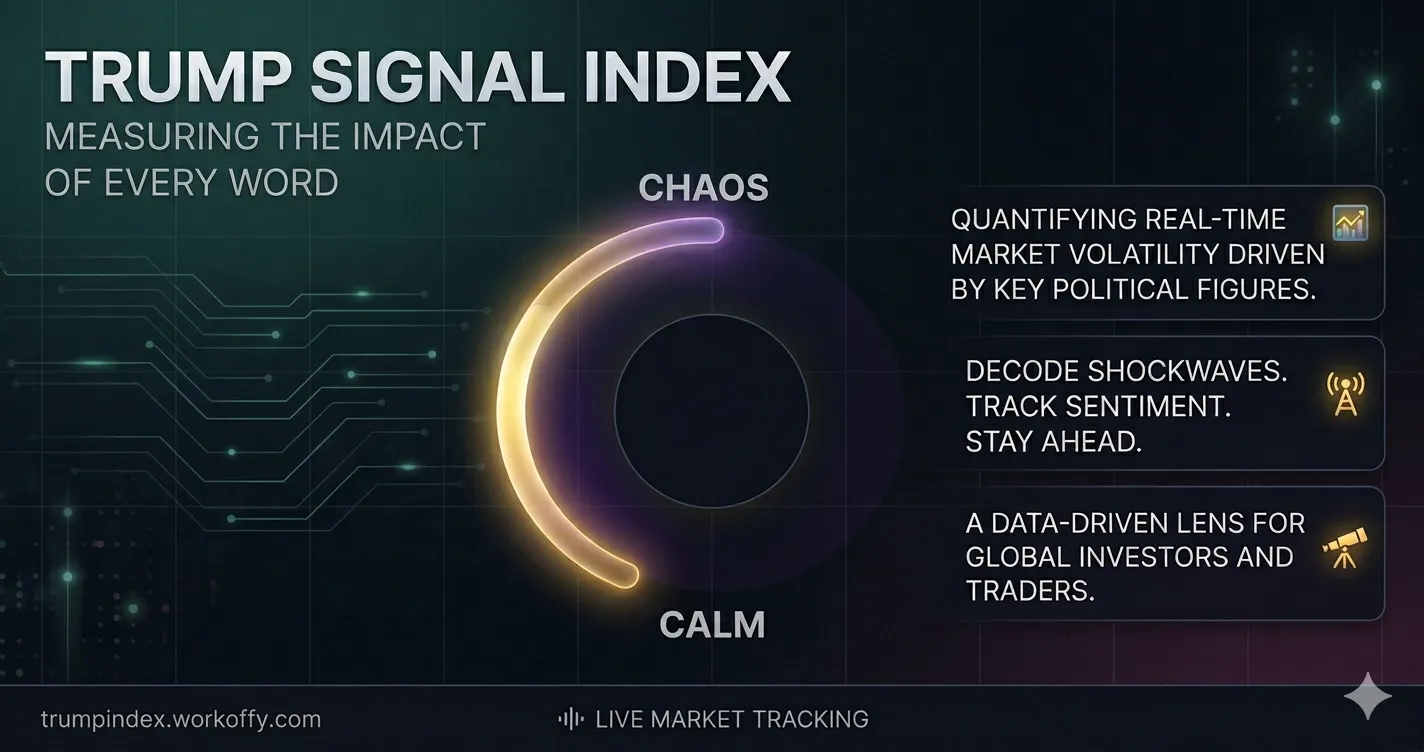 TRUMP SIGNAL INDEX
MEASURING THE IMPACT OF EVERY WORD

CHAOS

CALM

QUANTIFYING REAL-TIME MARKET VOLATILITY DRIVEN BY KEY POLITICAL FIGURES.

DECODE SHOCKWAVES.
TRACK SENTIMENT.
STAY AHEAD.

A DATA-DRIVEN LENS FOR GLOBAL INVESTORS AND TRADERS.

trumpindex.workoffy.com

LIVE MARKET TRACKING